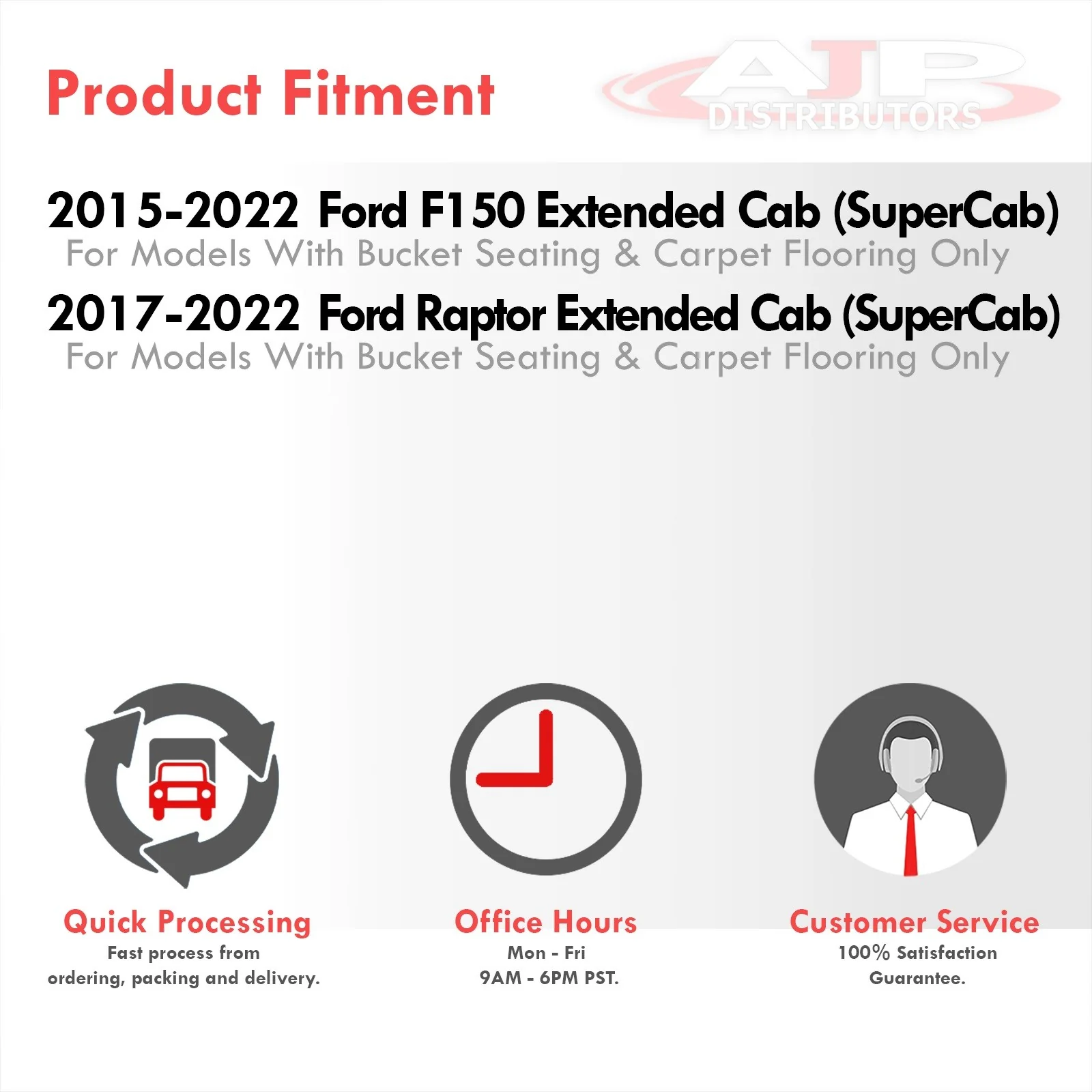 Product Fitment

AJP DISTRIBUTORS

2015-2022 Ford F150 Extended Cab (SuperCab)
For Models With Bucket Seating & Carpet Flooring Only

2017-2022 Ford Raptor Extended Cab (SuperCab)
For Models With Bucket Seating & Carpet Flooring Only

Quick Processing
Fast process from ordering, packing and delivery.

Office Hours
Mon - Fri
9AM - 6PM PST.

Customer Service
100% Satisfaction Guarantee.